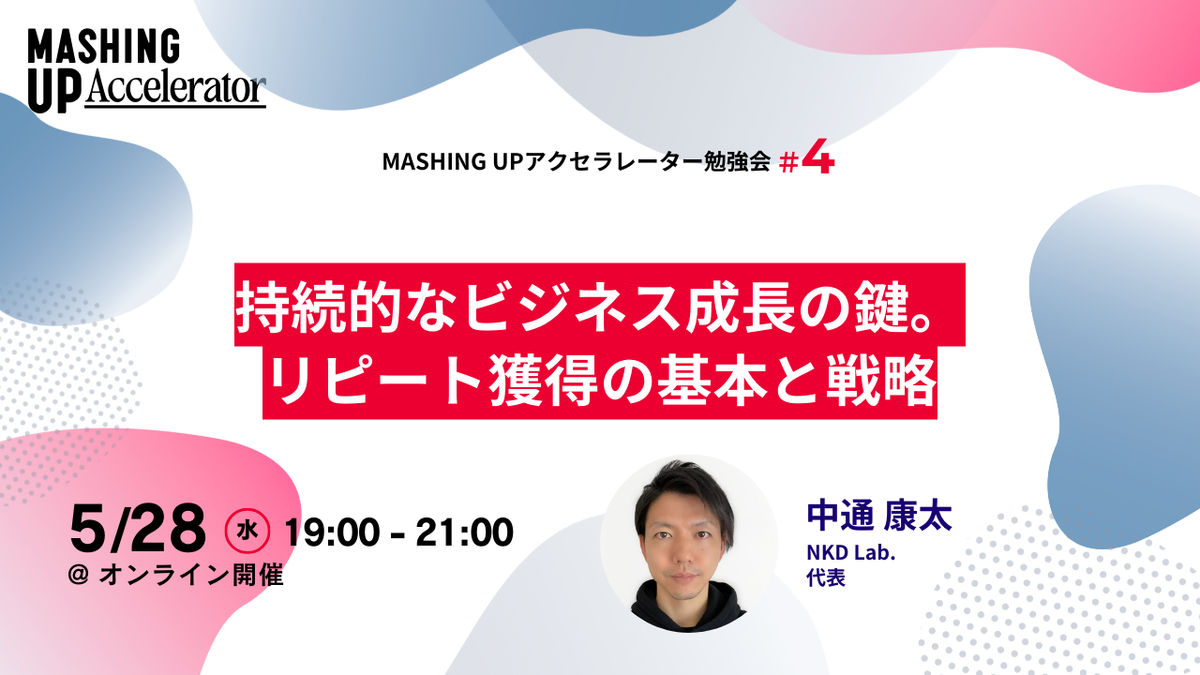 MASHING UP Accelerator

MASHING UPアクセラレーター勉強会 #4

持続的なビジネス成長の鍵。
リピート獲得の基本と戦略

5/28 水 19:00 - 21:00
@ オンライン開催

中通 康太
NKD Lab.
代表